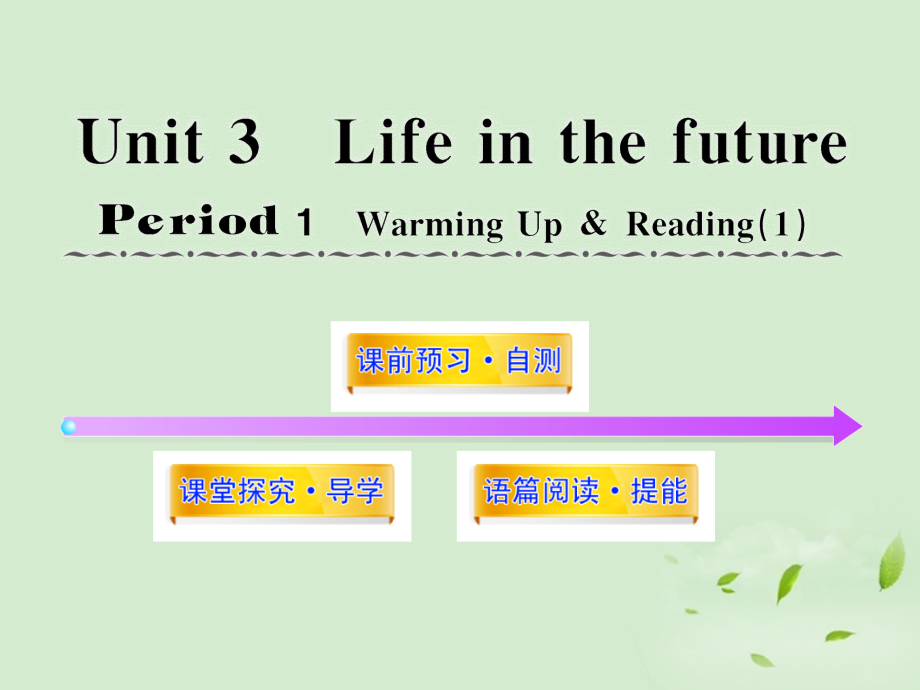 Unit 3 Life in the future

Period 1 Warming Up & Reading(1)

课前预习·自测

课堂探究·导学

语篇阅读·提能